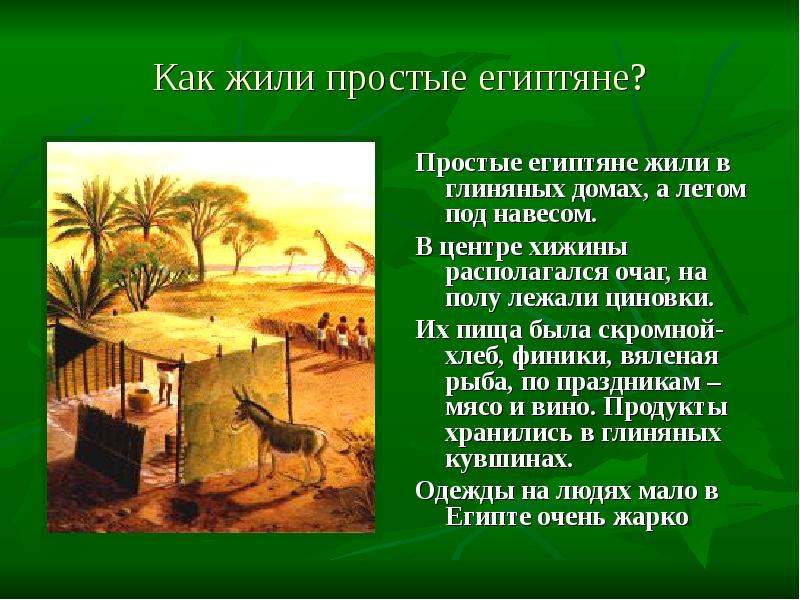 Как жили простые египтяне?

Простые египтяне жили в глиняных домах, а летом под навесом.

В центре хижины располагался очаг, на полу лежали циновки.

Их пища была скромной- хлеб, финики, вяленая рыба, по праздникам – мясо и вино. Продукты хранились в глиняных кувшинах.

Одежды на людях мало в Египте очень жарко